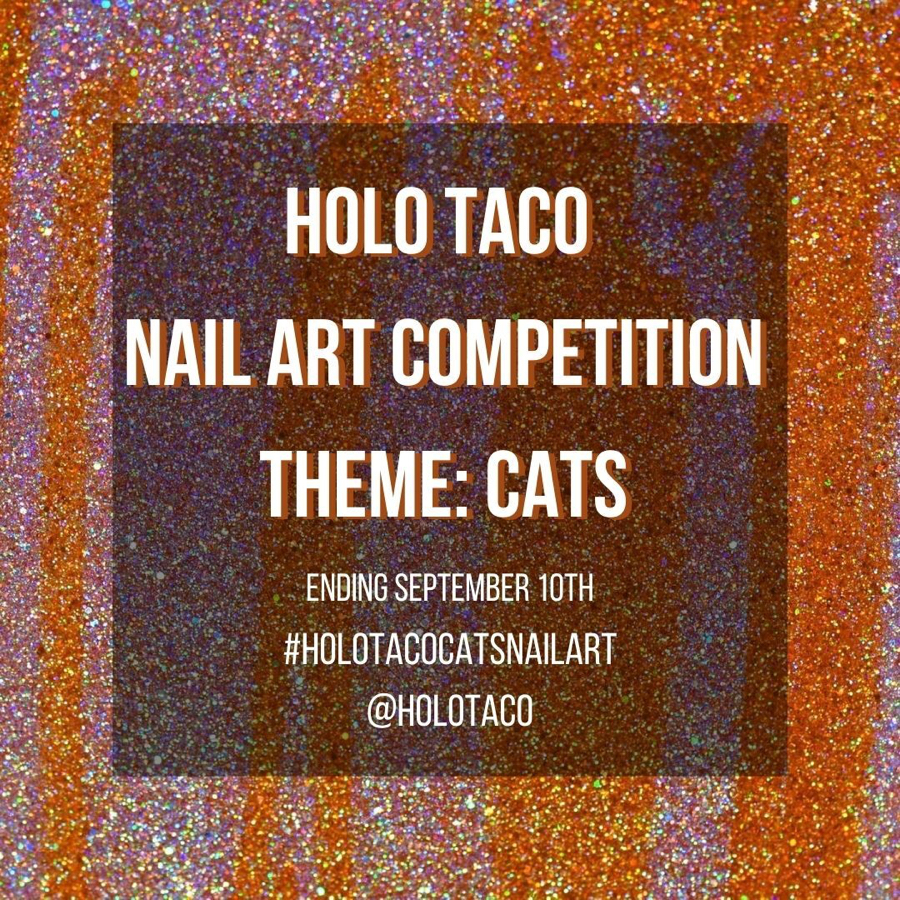 HOLO TACO
NAIL ART COMPETITION
THEME: CATS

ENDING SEPTEMBER 10TH
#HOLOTACOCATSNAILART
@HOLOTACO